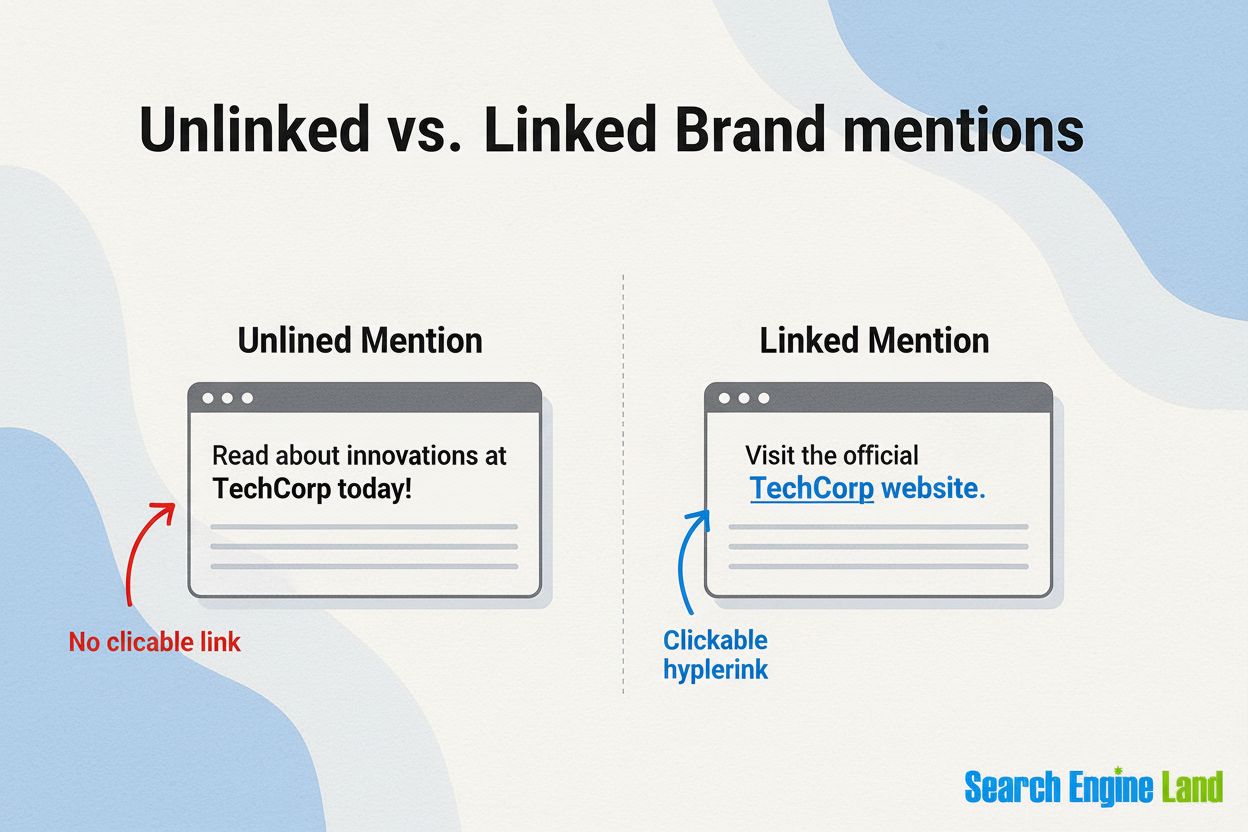 Unlinked vs. Linked Brand mentions

Unlined Mention

Read about innovations at TechCorp today!

No clicable link

Linked Mention

Visit the official TechCorp website.

Clickable hyplerink

Search Engine Land